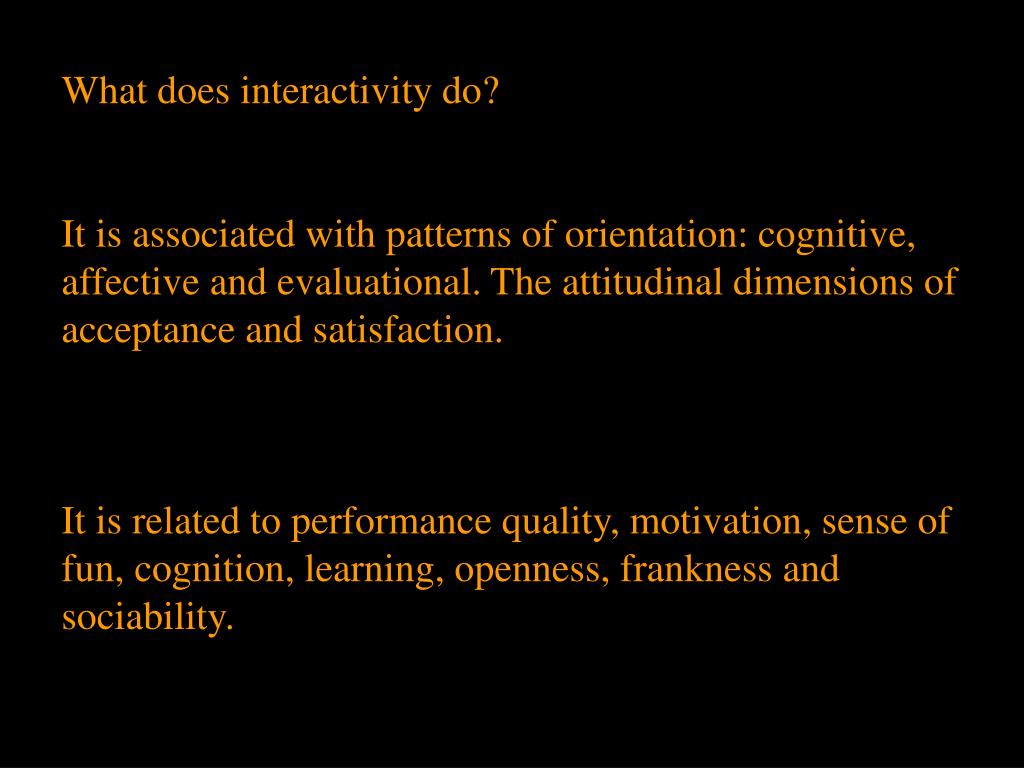 What does interactivity do?

It is associated with patterns of orientation: cognitive, affective and evaluational. The attitudinal dimensions of acceptance and satisfaction.

It is related to performance quality, motivation, sense of fun, cognition, learning, openness, frankness and sociability.